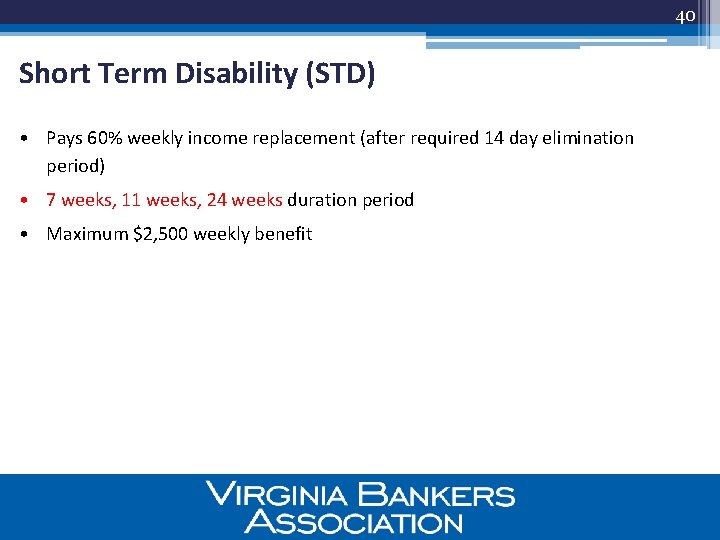 40

Short Term Disability (STD)

• Pays 60% weekly income replacement (after required 14 day elimination period)
• 7 weeks, 11 weeks, 24 weeks duration period
• Maximum $2,500 weekly benefit

VIRGINIA BANKERS
ASSOCIATION